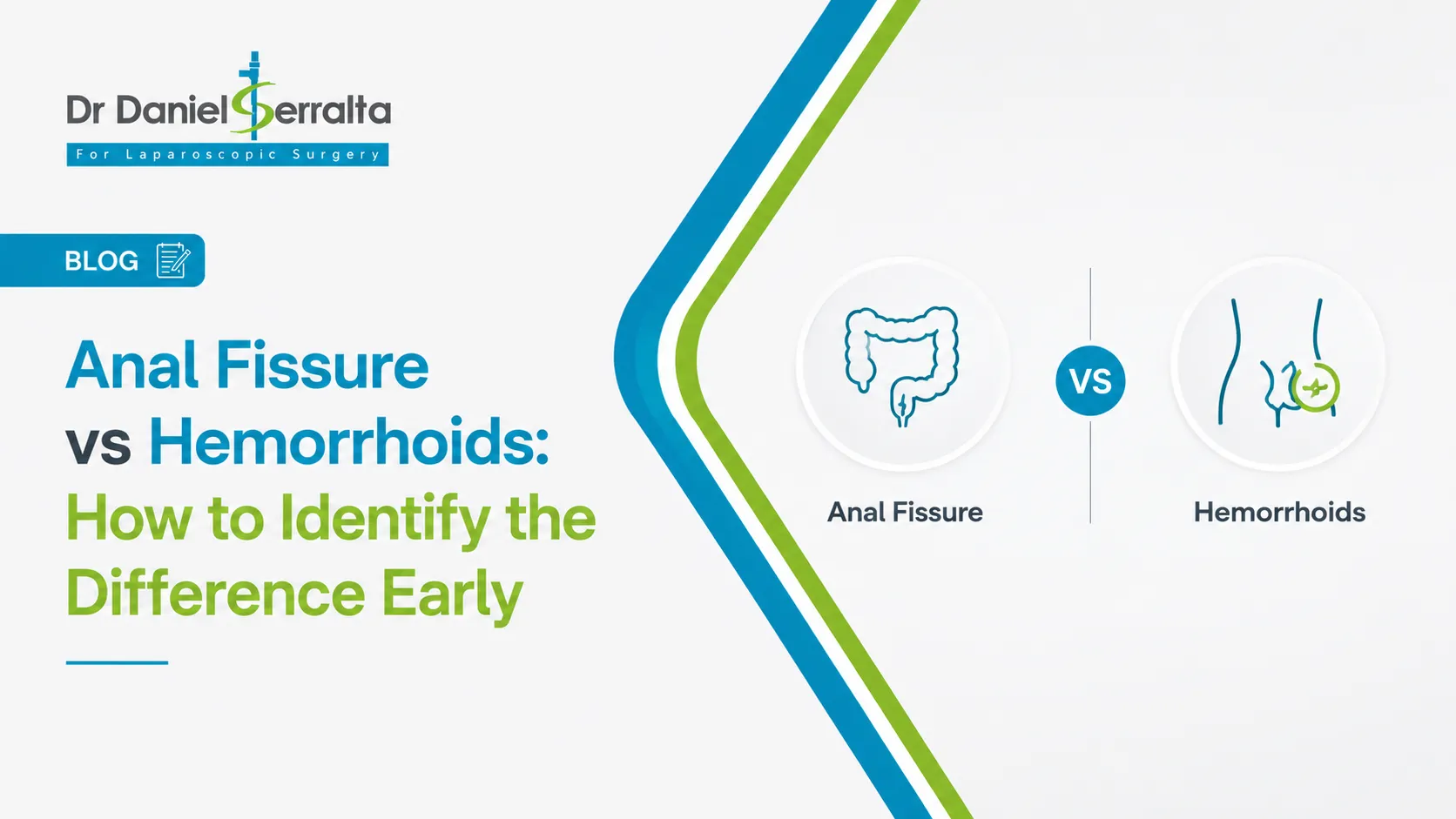 Dr Daniel Serralta
For Laparoscopic Surgery

BLOG

Anal Fissure vs Hemorrhoids: How to Identify the Difference Early

Anal Fissure

VS

Hemorrhoids